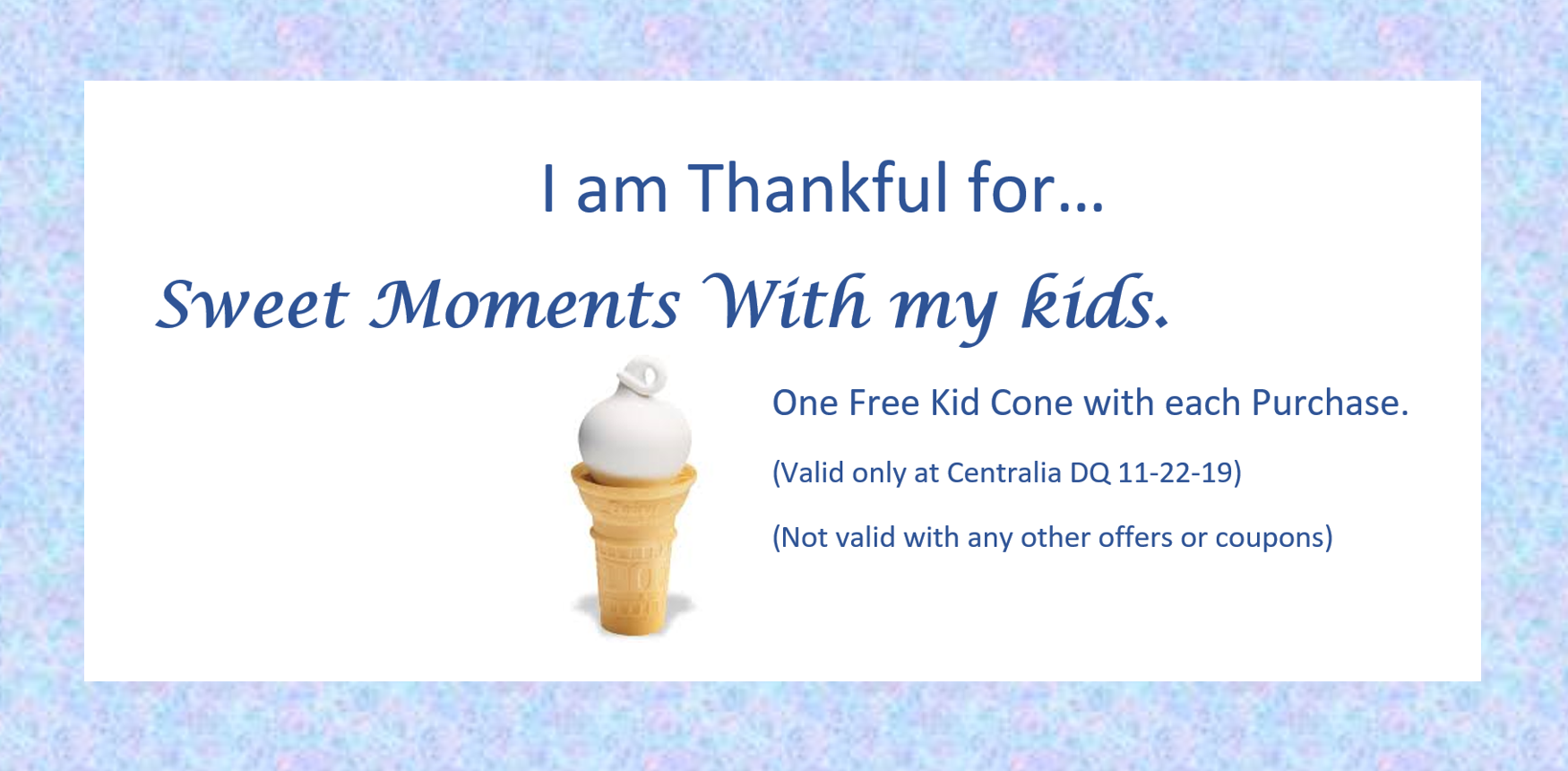 I am Thankful for…

Sweet Moments With my kids.

One Free Kid Cone with each Purchase.

(Valid only at Centralia DQ 11-22-19)

(Not valid with any other offers or coupons)